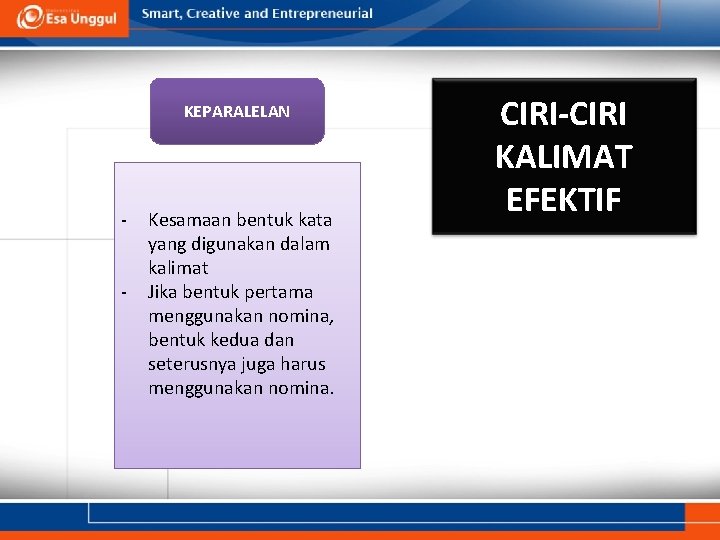 Esa Unggul

Smart, Creative and Entrepreneurial

KEPARALELAN

- Kesamaan bentuk kata yang digunakan dalam kalimat
- Jika bentuk pertama menggunakan nomina, bentuk kedua dan seterusnya juga harus menggunakan nomina.

CIRI-CIRI KALIMAT EFEKTIF